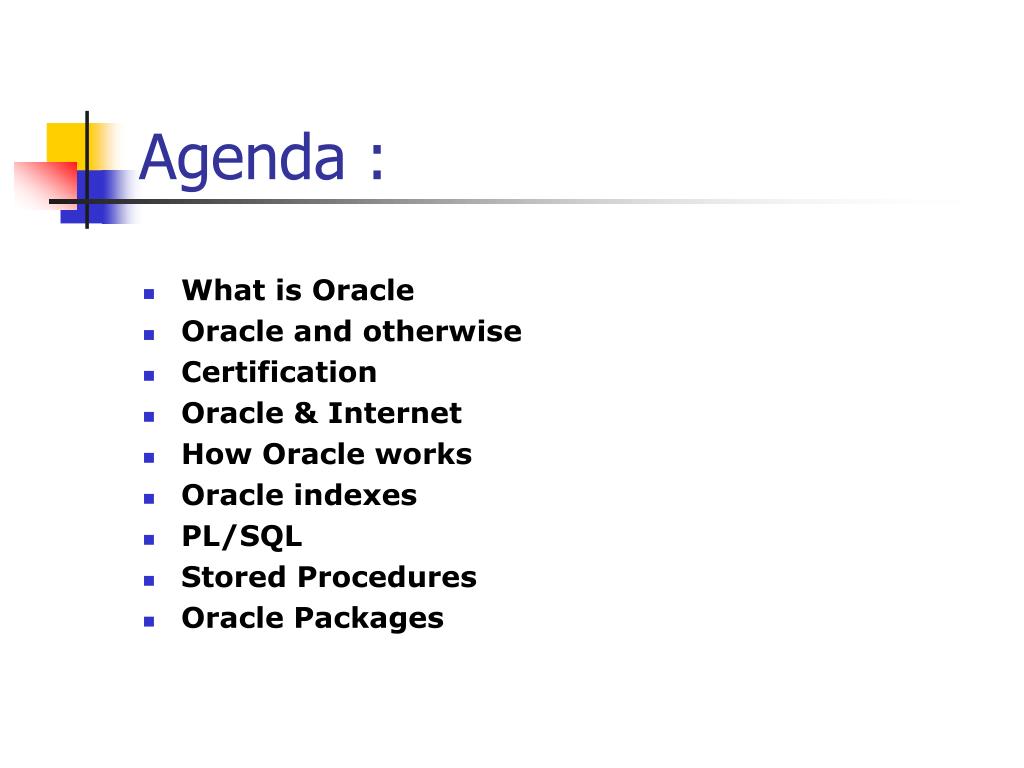 Agenda :

• What is Oracle
• Oracle and otherwise
• Certification
• Oracle & Internet
• How Oracle works
• Oracle indexes
• PL/SQL
• Stored Procedures
• Oracle Packages